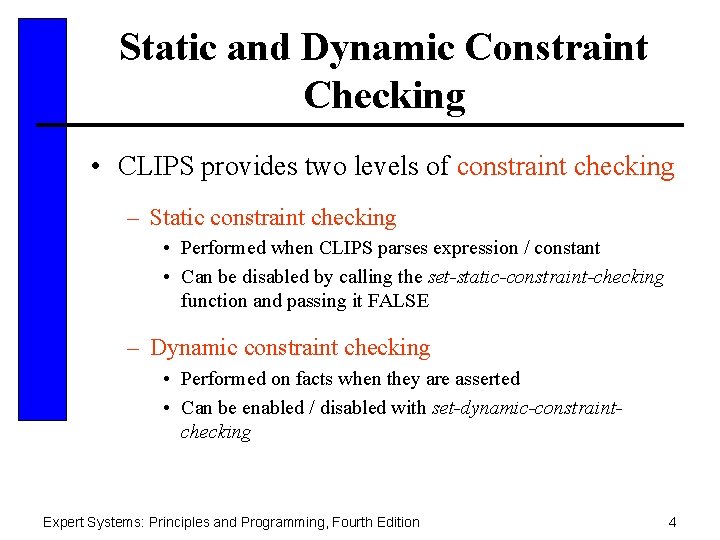 Static and Dynamic Constraint Checking

• CLIPS provides two levels of constraint checking

– Static constraint checking

• Performed when CLIPS parses expression / constant

• Can be disabled by calling the set-static-constraint-checking function and passing it FALSE

– Dynamic constraint checking

• Performed on facts when they are asserted

• Can be enabled / disabled with set-dynamic-constraint-checking

Expert Systems: Principles and Programming, Fourth Edition

4